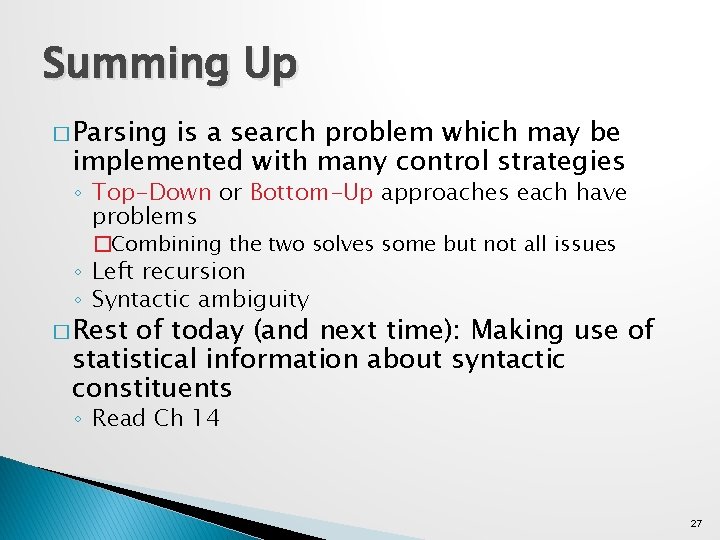 Summing Up

□ Parsing is a search problem which may be implemented with many control strategies
◦ Top-Down or Bottom-Up approaches each have problems
□ Combining the two solves some but not all issues
◦ Left recursion
◦ Syntactic ambiguity

□ Rest of today (and next time): Making use of statistical information about syntactic constituents
◦ Read Ch 14

27